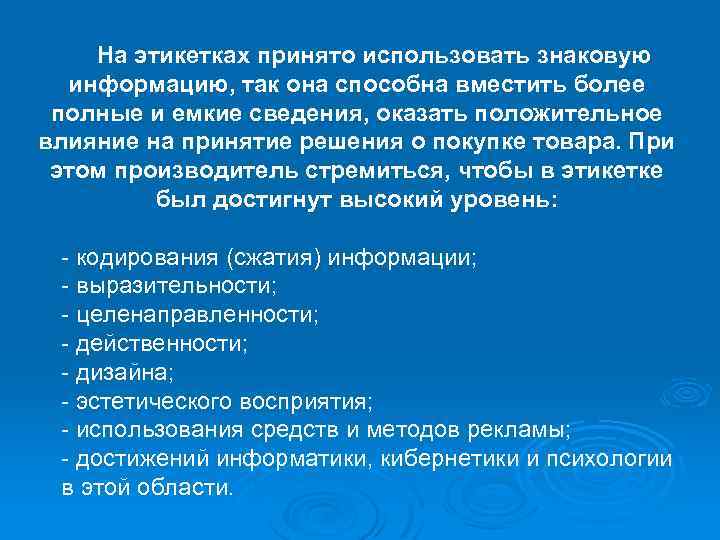 На этикетках принято использовать знаковую информацию, так она способна вместить более полные и емкие сведения, оказать положительное влияние на принятие решения о покупке товара. При этом производитель стремиться, чтобы в этикетке был достигнут высокий уровень:

- кодирования (сжатия) информации;
- выразительности;
- целенаправленности;
- действенности;
- дизайна;
- эстетического восприятия;
- использования средств и методов рекламы;
- достижений информатики, кибернетики и психологии в этой области.